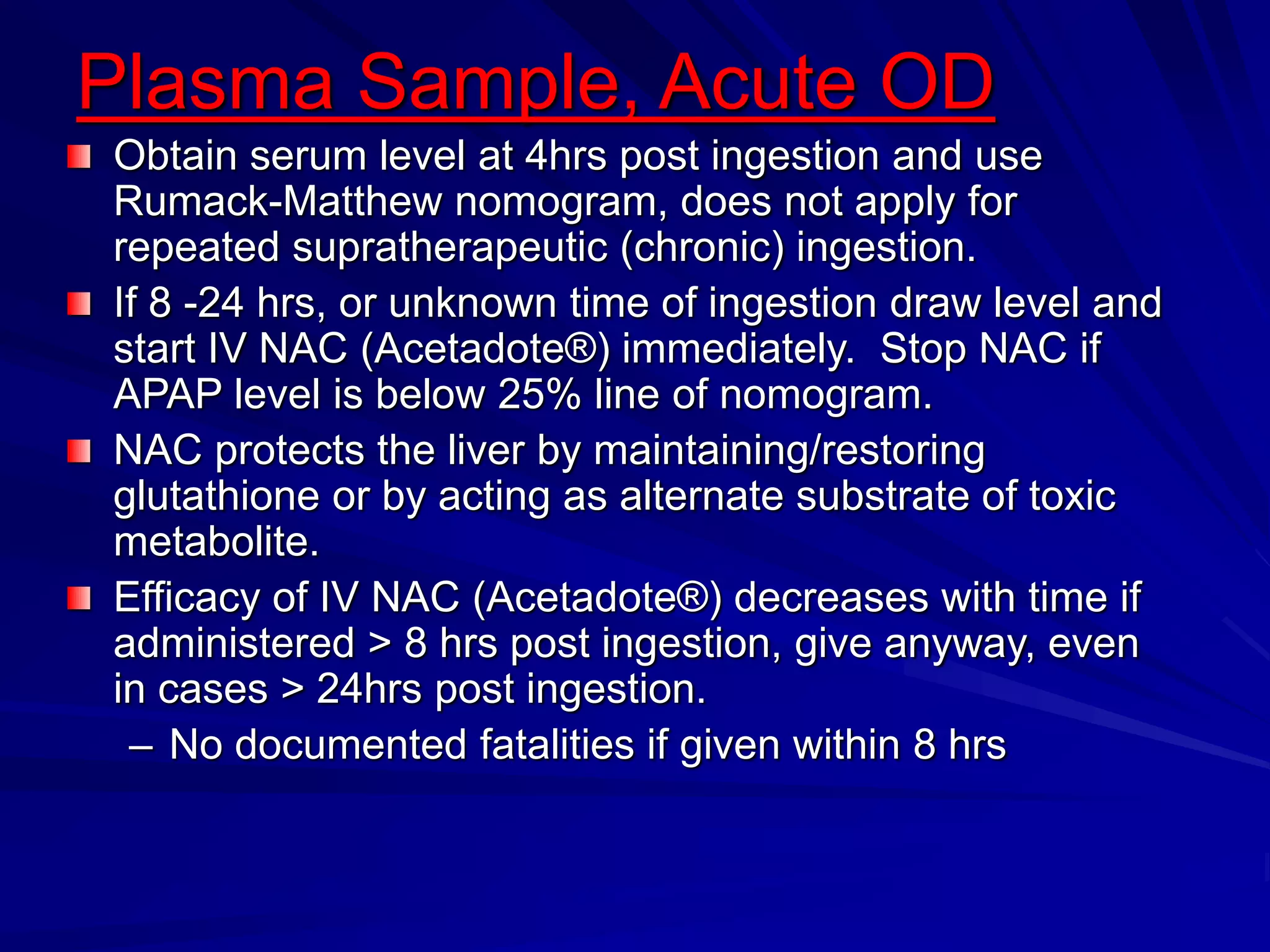 Plasma Sample, Acute OD

Obtain serum level at 4hrs post ingestion and use Rumack-Matthew nomogram, does not apply for repeated supratherapeutic (chronic) ingestion.

If 8 -24 hrs, or unknown time of ingestion draw level and start IV NAC (Acetadote®) immediately. Stop NAC if APAP level is below 25% line of nomogram.

NAC protects the liver by maintaining/restoring glutathione or by acting as alternate substrate of toxic metabolite.

Efficacy of IV NAC (Acetadote®) decreases with time if administered > 8 hrs post ingestion, give anyway, even in cases > 24hrs post ingestion.

– No documented fatalities if given within 8 hrs